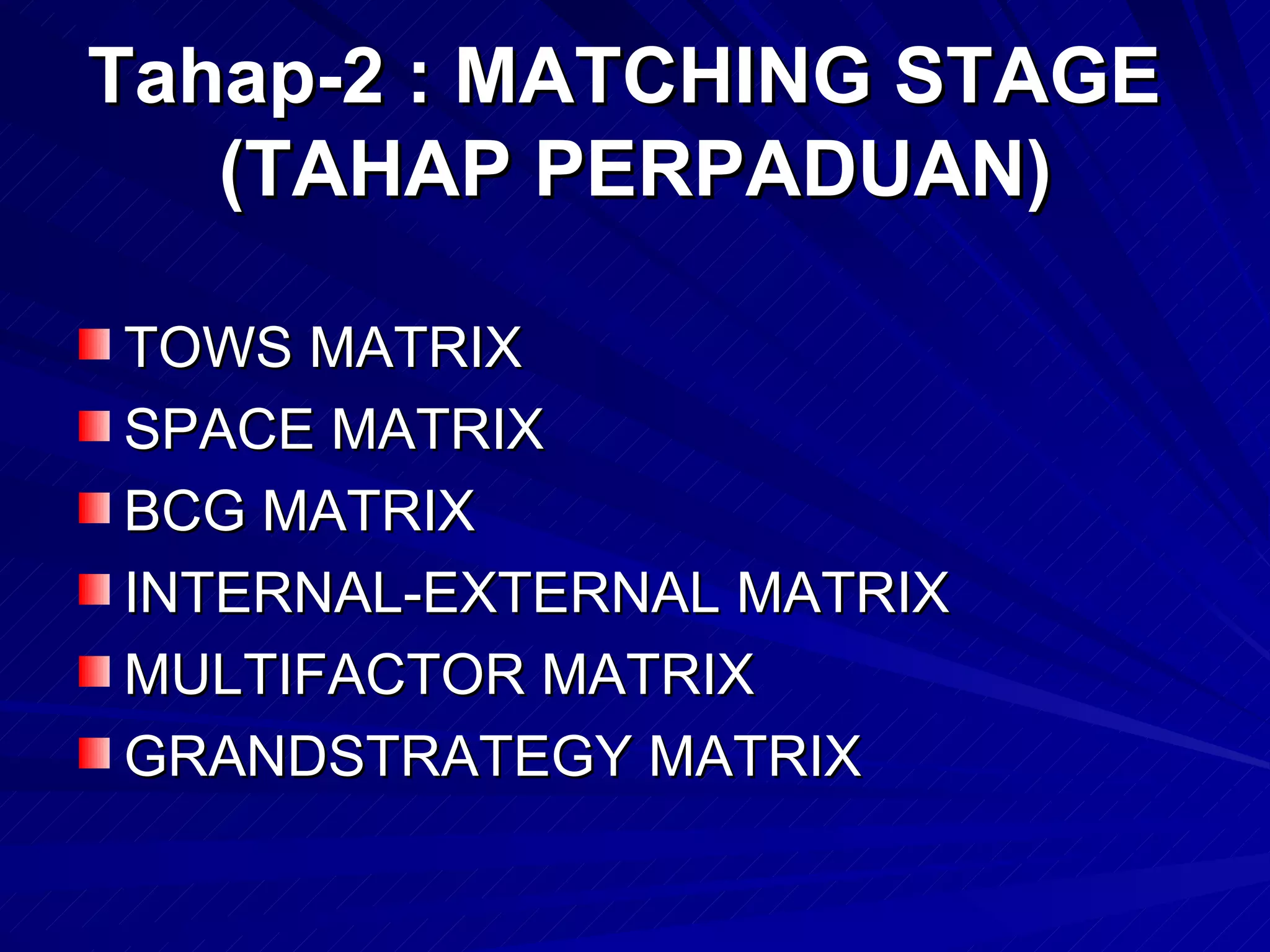 Tahap-2 : MATCHING STAGE (TAHAP PERPADUAN)

TOWS MATRIX
SPACE MATRIX
BCG MATRIX
INTERNAL-EXTERNAL MATRIX
MULTIFACTOR MATRIX
GRANDSTRATEGY MATRIX